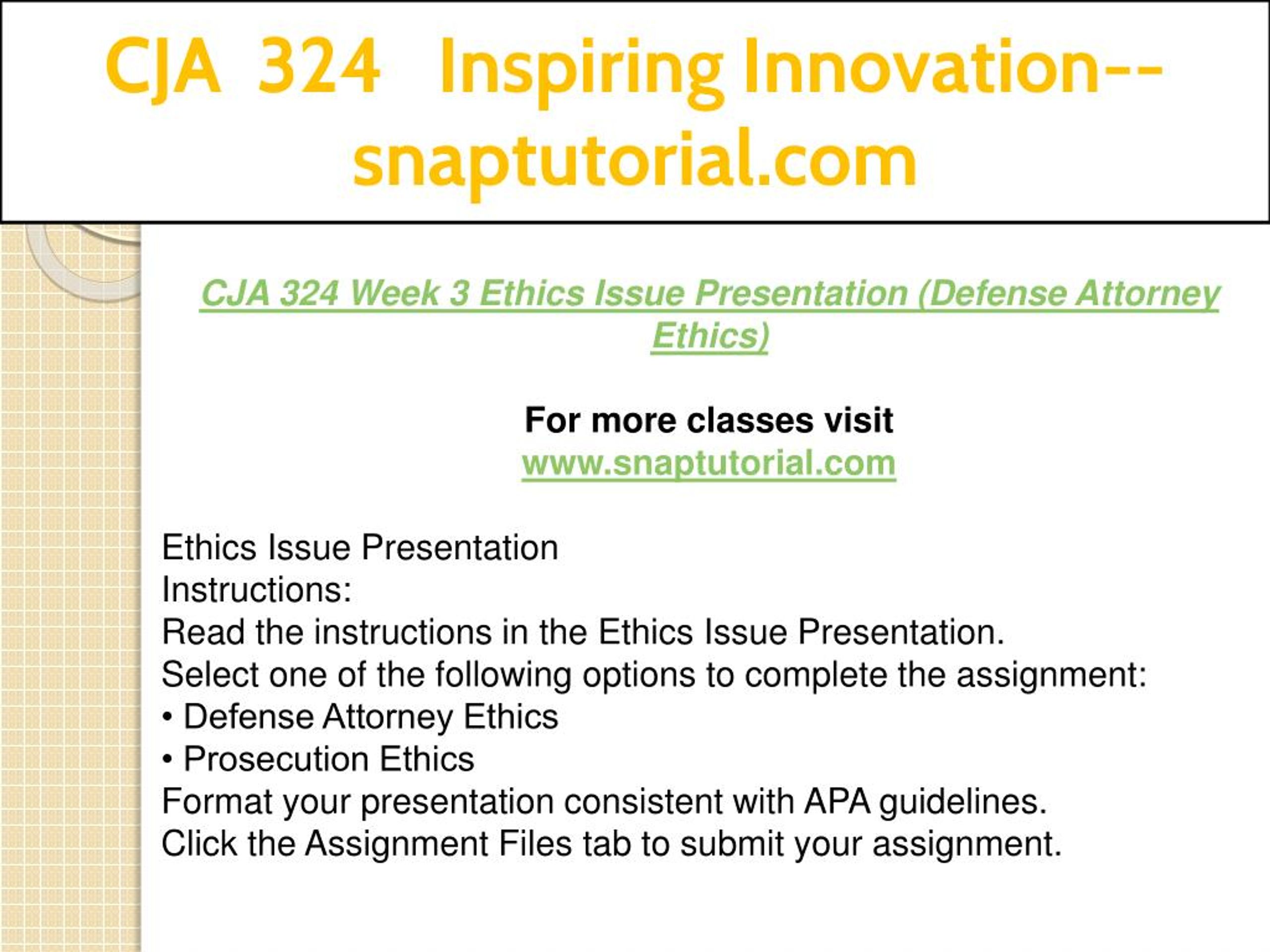 CJA 324 Inspiring Innovation--snaptutorial.com

CJA 324 Week 3 Ethics Issue Presentation (Defense Attorney Ethics)

For more classes visit
www.snaptutorial.com

Ethics Issue Presentation
Instructions:
Read the instructions in the Ethics Issue Presentation.
Select one of the following options to complete the assignment:
• Defense Attorney Ethics
• Prosecution Ethics
Format your presentation consistent with APA guidelines.
Click the Assignment Files tab to submit your assignment.